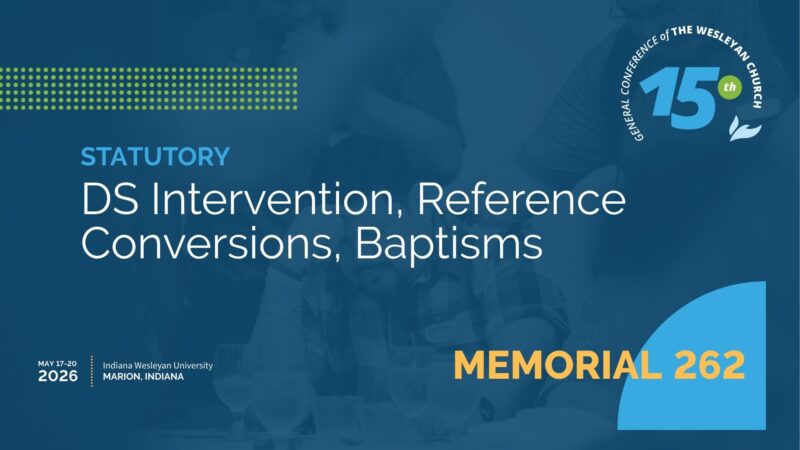 GENERAL CONFERENCE of THE WESLEYAN CHURCH
15th

STATUTORY
DS Intervention, Reference Conversions, Baptisms

MAY 17-20
2026
Indiana Wesleyan University
MARION, INDIANA

MEMORIAL 262